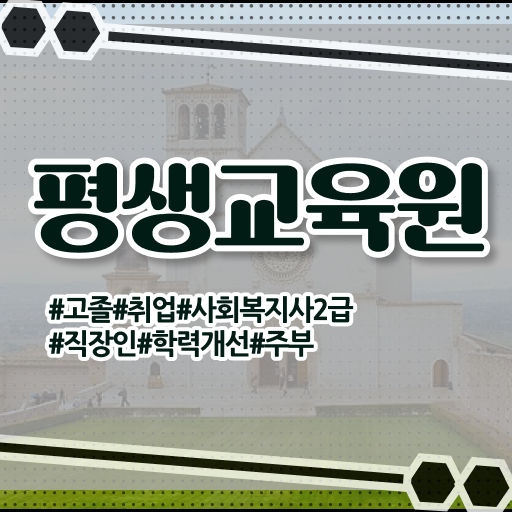 평생교육원

#고졸#취업#사회복지사2급
#직장인#학력개선#주부